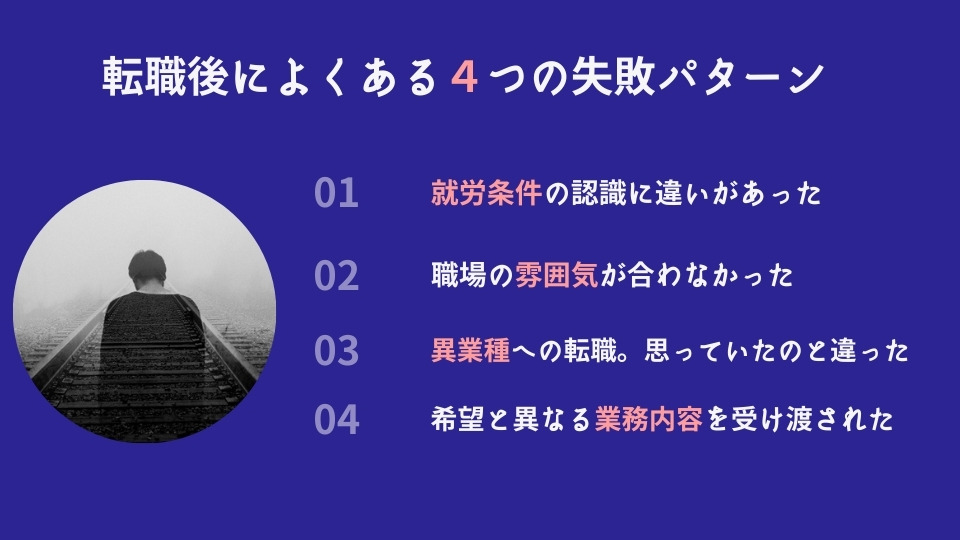 転職後によくある４つの失敗パターン

01 就労条件の認識に違いがあった

02 職場の雰囲気が合わなかった

03 異業種への転職。思っていたのと違った

04 希望と異なる業務内容を受け渡された